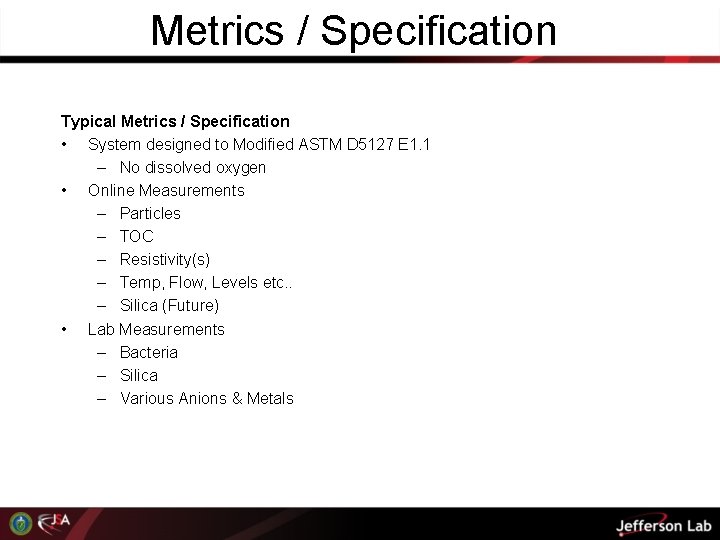 Metrics / Specification

Typical Metrics / Specification
• System designed to Modified ASTM D5127 E1.1
– No dissolved oxygen
• Online Measurements
– Particles
– TOC
– Resistivity(s)
– Temp, Flow, Levels etc..
– Silica (Future)
• Lab Measurements
– Bacteria
– Silica
– Various Anions & Metals

JSA

Jefferson Lab